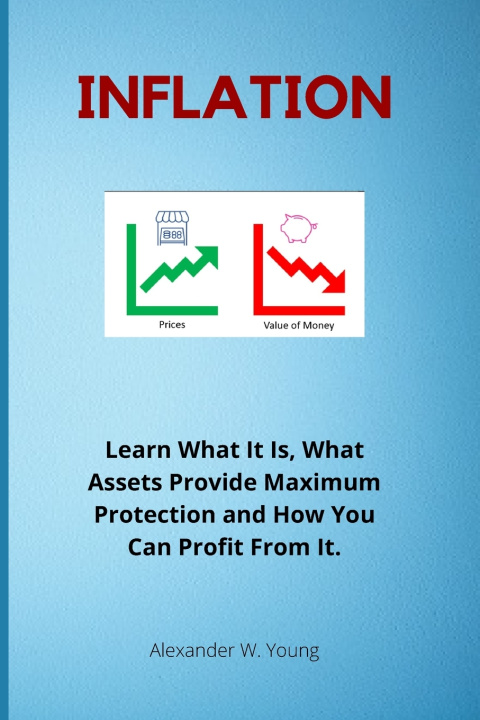 INFLATION

Prices

Value of Money

Learn What It Is, What Assets Provide Maximum Protection and How You Can Profit From It.

Alexander W. Young